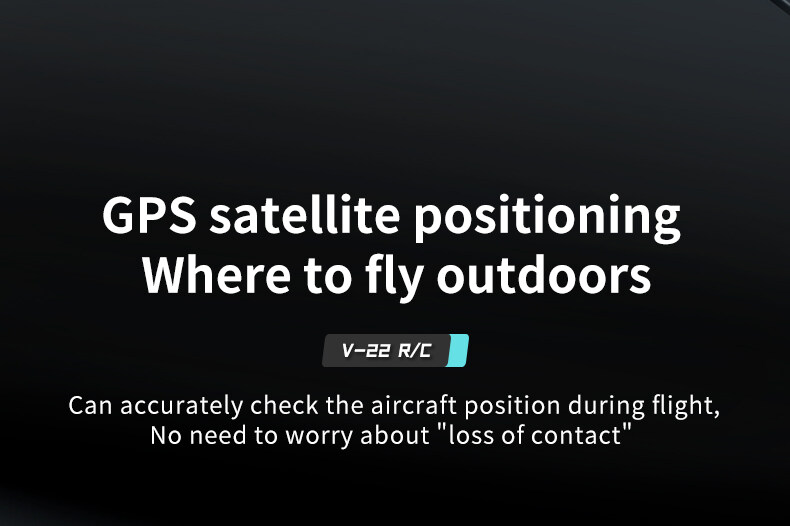 GPS satellite positioning
Where to fly outdoors

V-22 R/C

Can accurately check the aircraft position during flight,
No need to worry about "loss of contact"